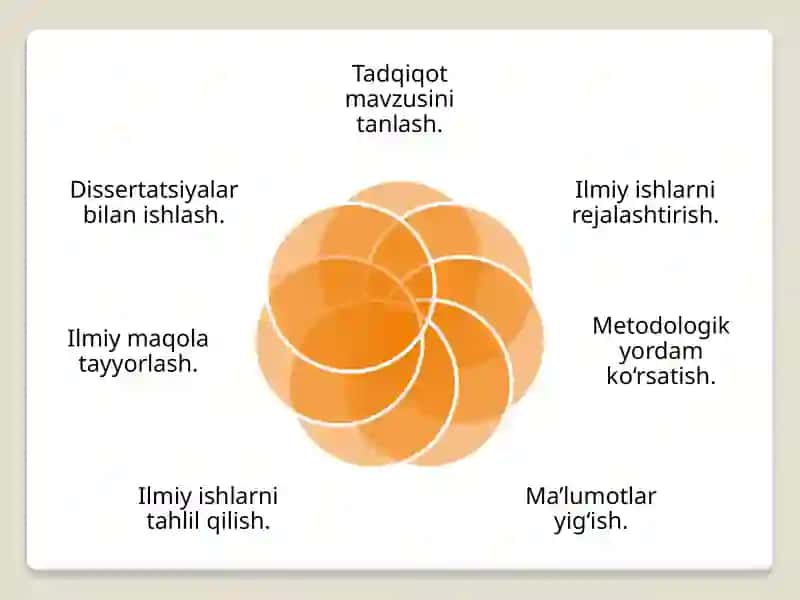 Tadqiqot mavzusini tanlash.

Ilmiy ishlarni rejalashtirish.

Metodologik yordam ko‘rsatish.

Ma’lumotlar yig‘ish.

Ilmiy ishlarni tahlil qilish.

Ilmiy maqola tayyorlash.

Dissertatsiyalar bilan ishlash.